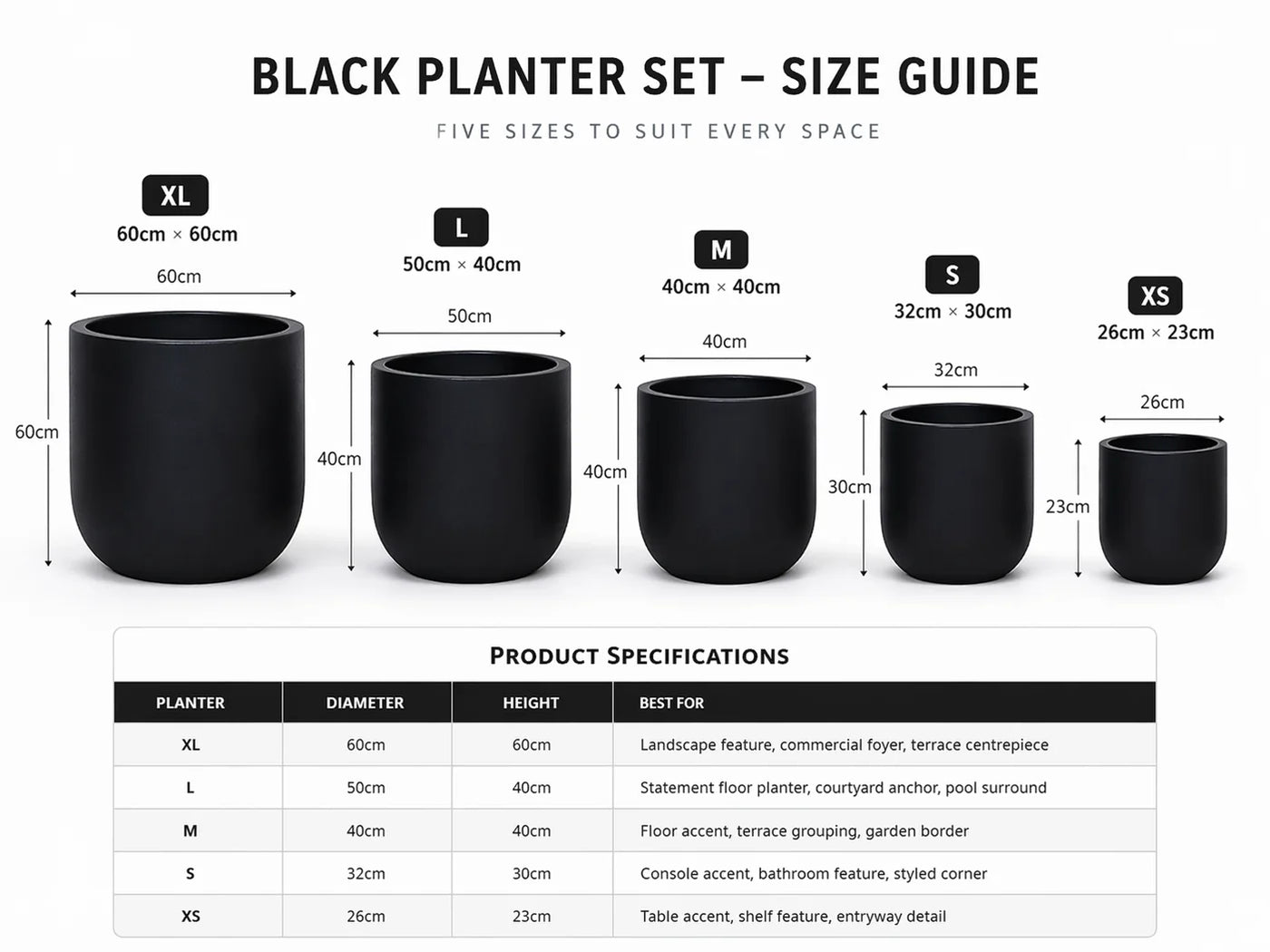 BLACK PLANTER SET – SIZE GUIDE

FIVE SIZES TO SUIT EVERY SPACE

XL
60cm × 60cm
60cm
60cm

L
50cm × 40cm
50cm
40cm

M
40cm × 40cm
40cm
40cm

S
32cm × 30cm
32cm
30cm

XS
26cm × 23cm
26cm
23cm

PRODUCT SPECIFICATIONS

| PLANTER | DIAMETER | HEIGHT | BEST FOR |
|---|---|---|---|
| XL | 60cm | 60cm | Landscape feature, commercial foyer, terrace centrepiece |
| L | 50cm | 40cm | Statement floor planter, courtyard anchor, pool surround |
| M | 40cm | 40cm | Floor accent, terrace grouping, garden border |
| S | 32cm | 30cm | Console accent, bathroom feature, styled corner |
| XS | 26cm | 23cm | Table accent, shelf feature, entryway detail |